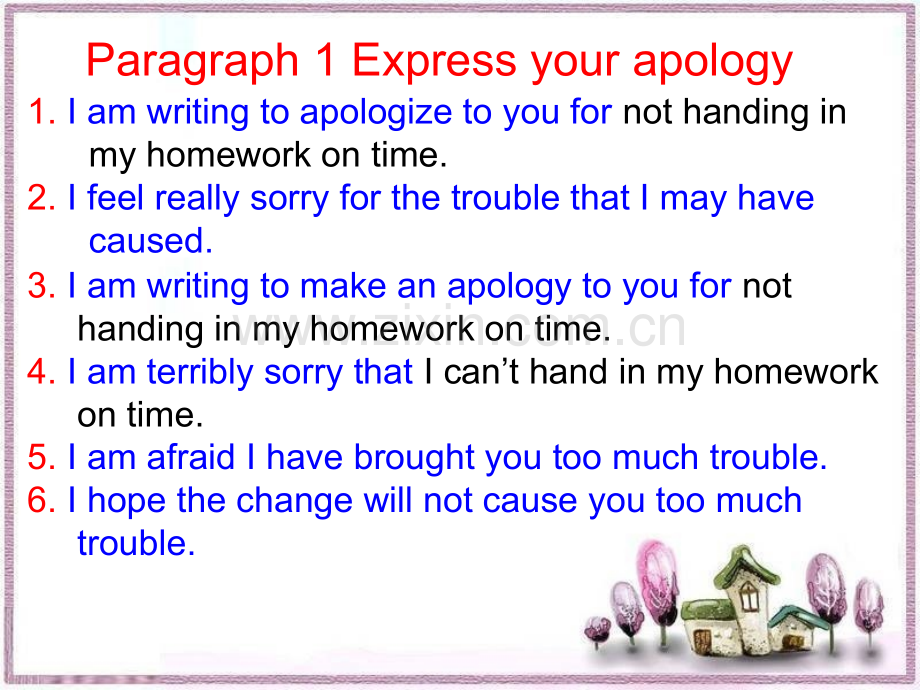 Paragraph 1 Express your apology

1. I am writing to apologize to you for not handing in my homework on time.

2. I feel really sorry for the trouble that I may have caused.

3. I am writing to make an apology to you for not handing in my homework on time.

4. I am terribly sorry that I can't hand in my homework on time.

5. I am afraid I have brought you too much trouble.

6. I hope the change will not cause you too much trouble.

www.zixin.com.cn